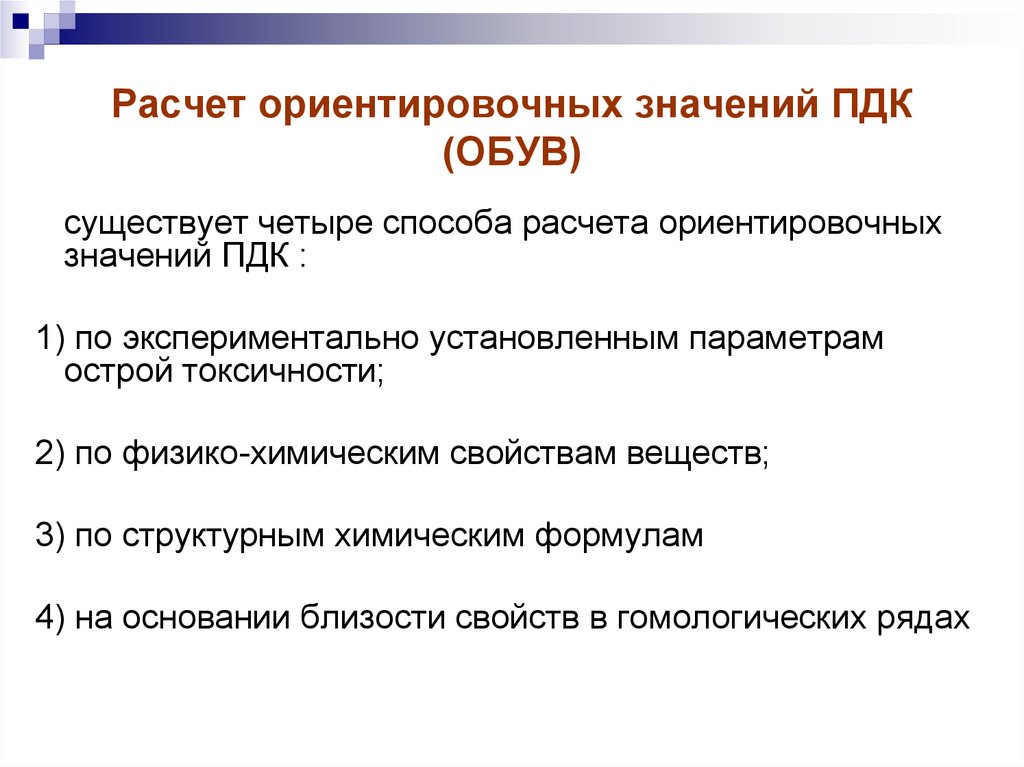 Расчет ориентировочных значений ПДК (ОБУВ)

существует четыре способа расчета ориентировочных значений ПДК :

1) по экспериментально установленным параметрам острой токсичности;

2) по физико-химическим свойствам веществ;

3) по структурным химическим формулам

4) на основании близости свойств в гомологических рядах